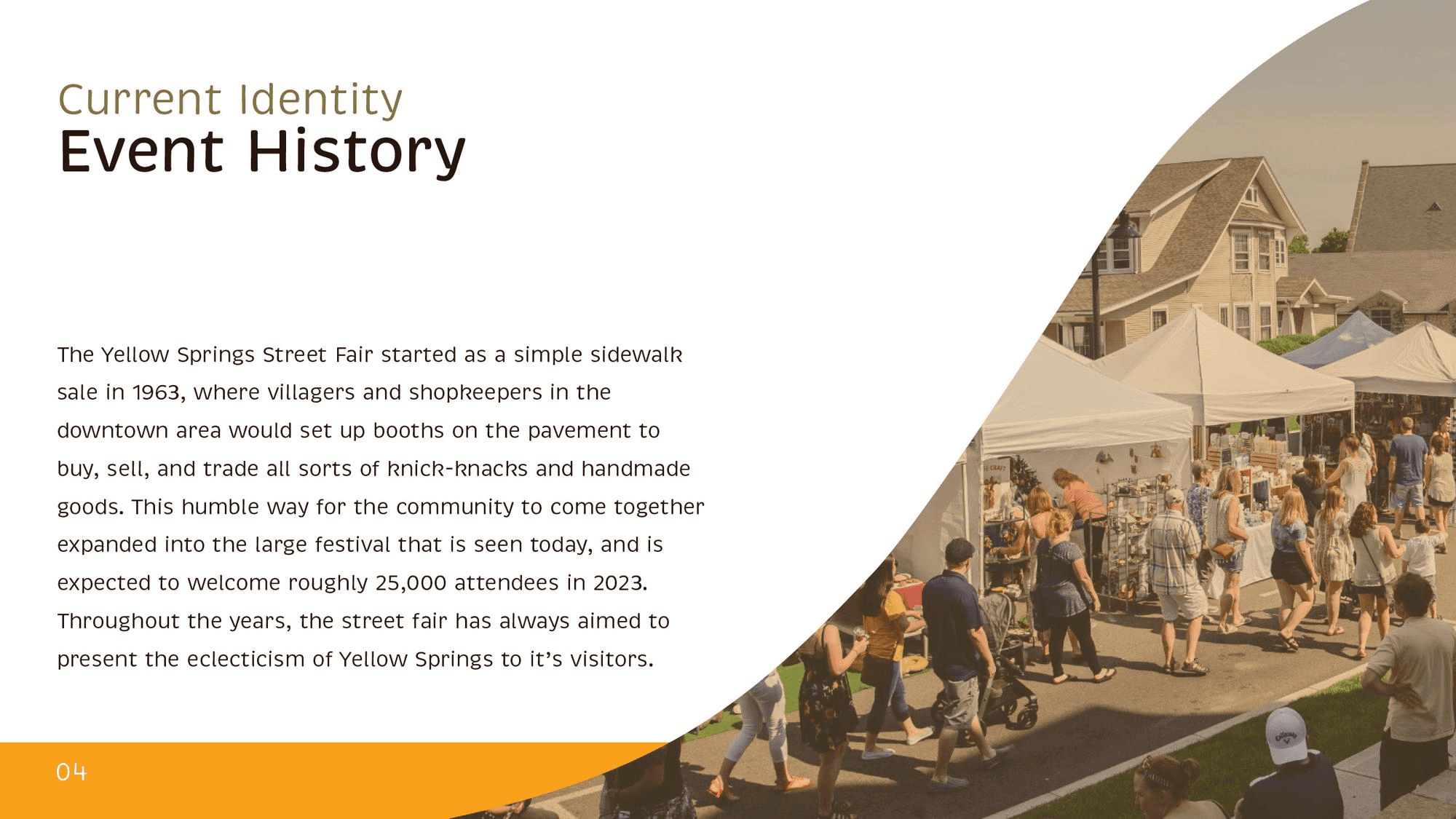 Current Identity
Event History

The Yellow Springs Street Fair started as a simple sidewalk sale in 1963, where villagers and shopkeepers in the downtown area would set up booths on the pavement to buy, sell, and trade all sorts of knick-knacks and handmade goods. This humble way for the community to come together expanded into the large festival that is seen today, and is expected to welcome roughly 25,000 attendees in 2023. Throughout the years, the street fair has always aimed to present the eclecticism of Yellow Springs to it's visitors.

04